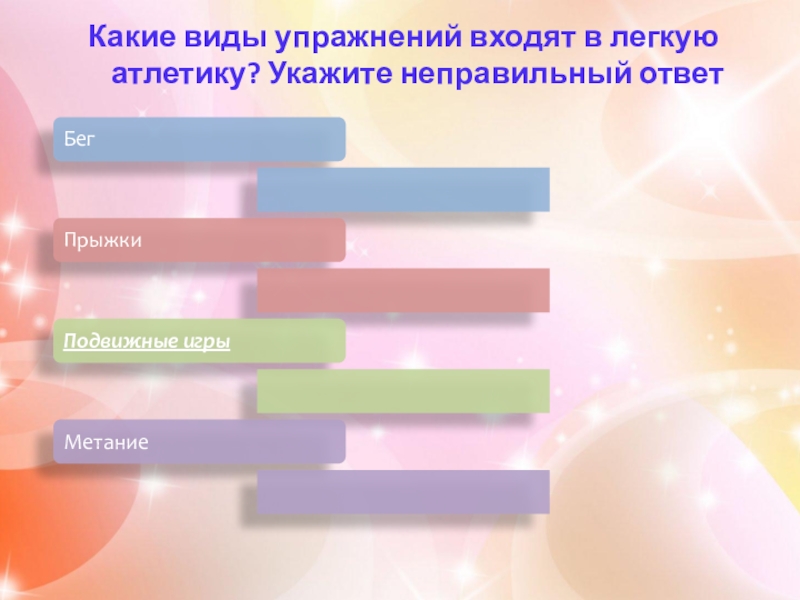 Какие виды упражнений входят в легкую атлетику? Укажите неправильный ответ

Бег

Прыжки

Подвижные игры

Метание